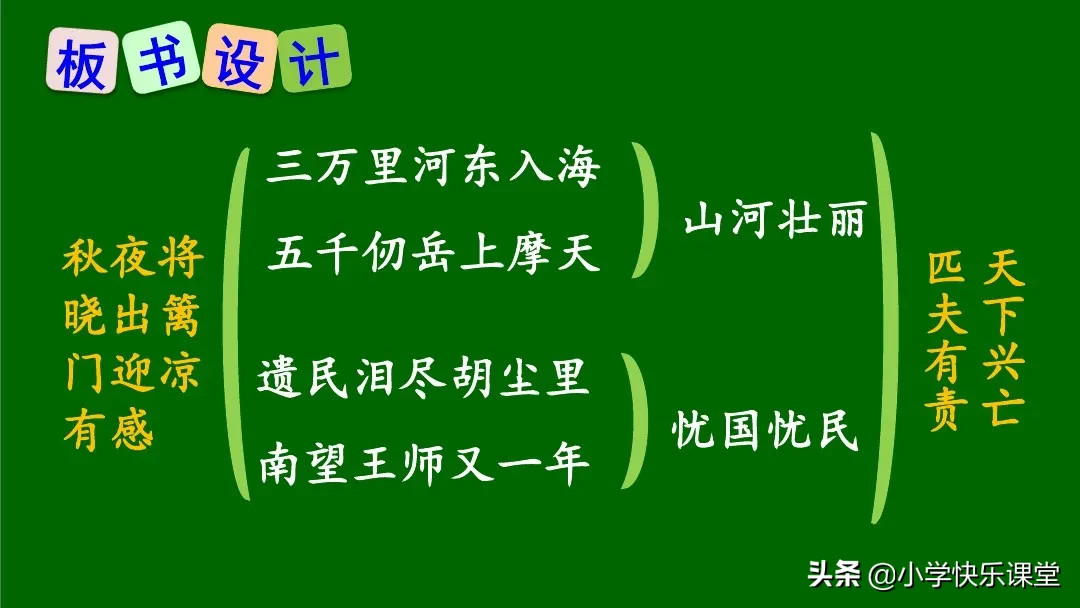 板书设计

秋夜将晓出篱门迎凉有感

三万里河东入海
五千仞岳上摩天

山河壮丽

遗民泪尽胡尘里
南望王师又一年

忧国忧民

天下兴亡
匹夫有责

头条 @小学快乐课堂